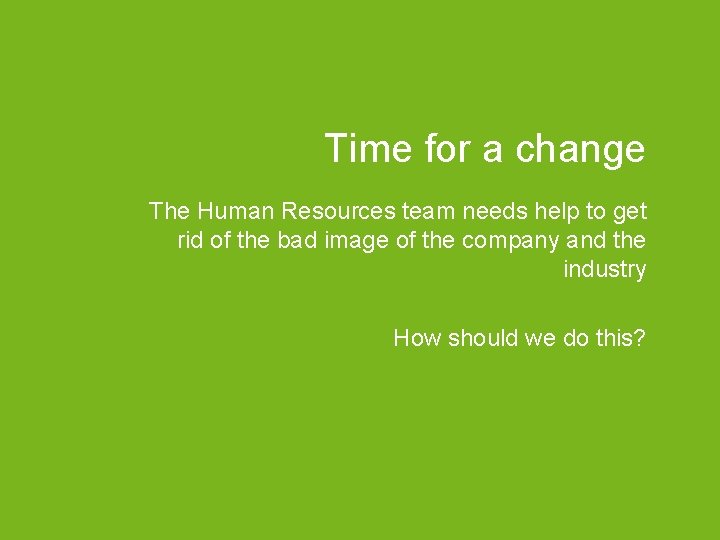 Time for a change

The Human Resources team needs help to get rid of the bad image of the company and the industry

How should we do this?